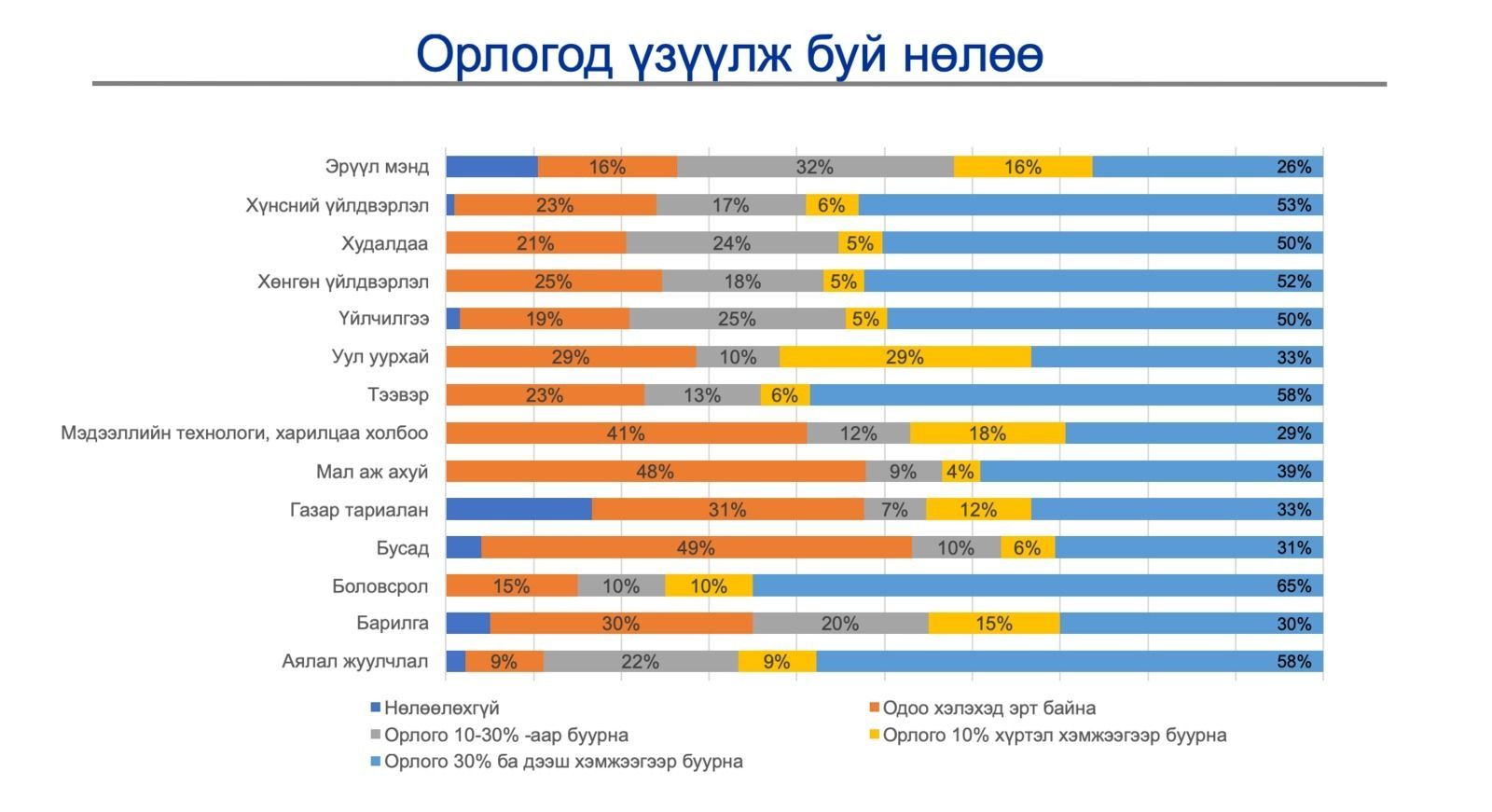 Орлогод үзүүлж буй нөлөө

Эрүүл мэнд 16% 32% 16% 26%
Хүнсний үйлдвэрлэл 23% 17% 6% 53%
Худалдаа 21% 24% 5% 50%
Хөнгөн үйлдвэрлэл 25% 18% 5% 52%
Үйлчилгээ 19% 25% 5% 50%
Уул уурхай 29% 10% 29% 33%
Тээвэр 23% 13% 6% 58%
Мэдээллийн технологи, харилцаа холбоо 41% 12% 18% 29%
Мал аж ахуй 48% 9% 4% 39%
Газар тариалан 31% 7% 12% 33%
Бусад 49% 10% 6% 31%
Боловсрол 15% 10% 10% 65%
Барилга 30% 20% 15% 30%
Аялал жуулчлал 9% 22% 9% 58%

Нөлөөлөхгүй
Одоо хэлэхэд эрт байна
Орлого 10-30% -аар буурна
Орлого 10% хүртэл хэмжээгээр буурна
Орлого 30% ба дээш хэмжээгээр буурна